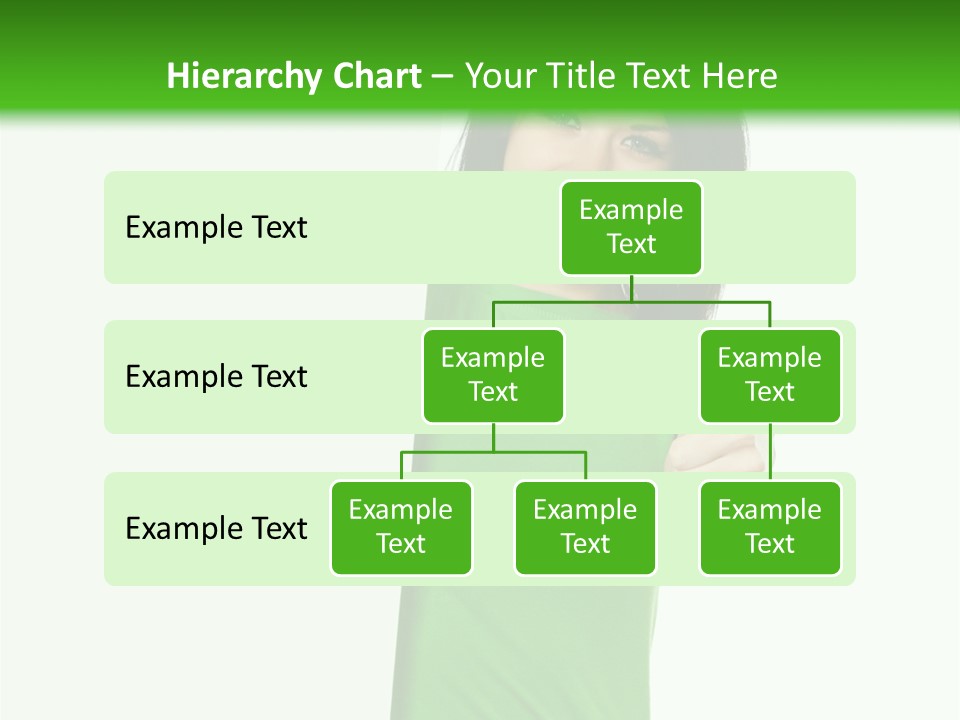 Hierarchy Chart – Your Title Text Here

Example Text

Example Text

Example Text

Example Text

Example Text

Example Text

Example Text

Example Text

Example Text